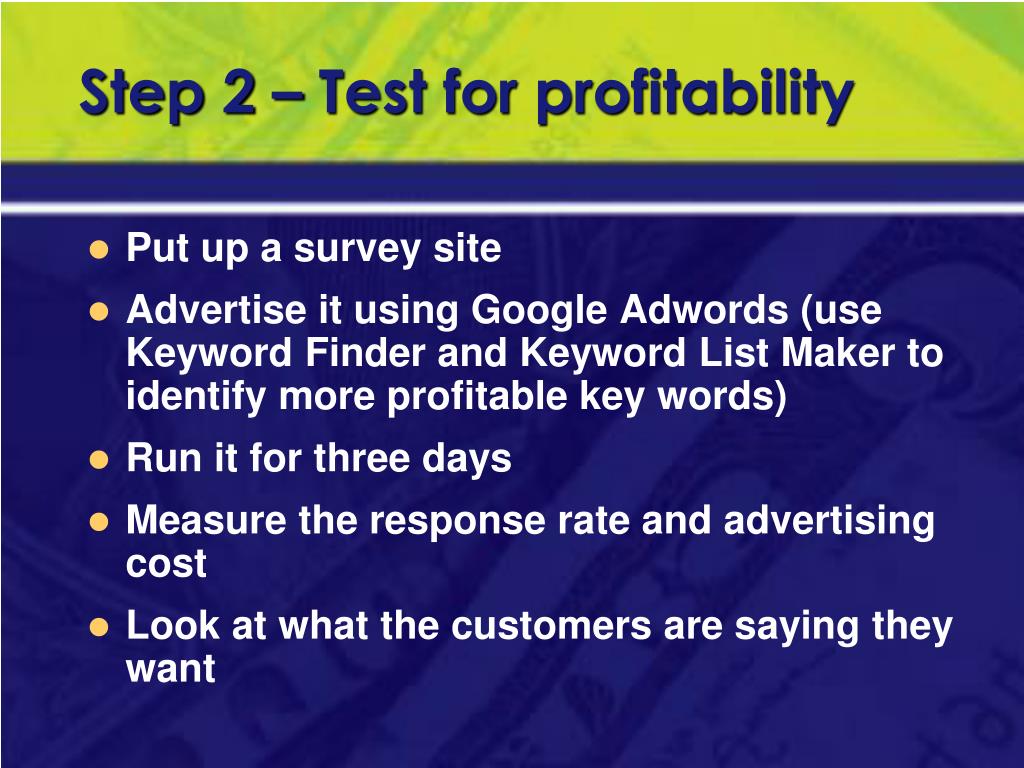 Step 2 – Test for profitability

- Put up a survey site
- Advertise it using Google Adwords (use Keyword Finder and Keyword List Maker to identify more profitable key words)
- Run it for three days
- Measure the response rate and advertising cost
- Look at what the customers are saying they want